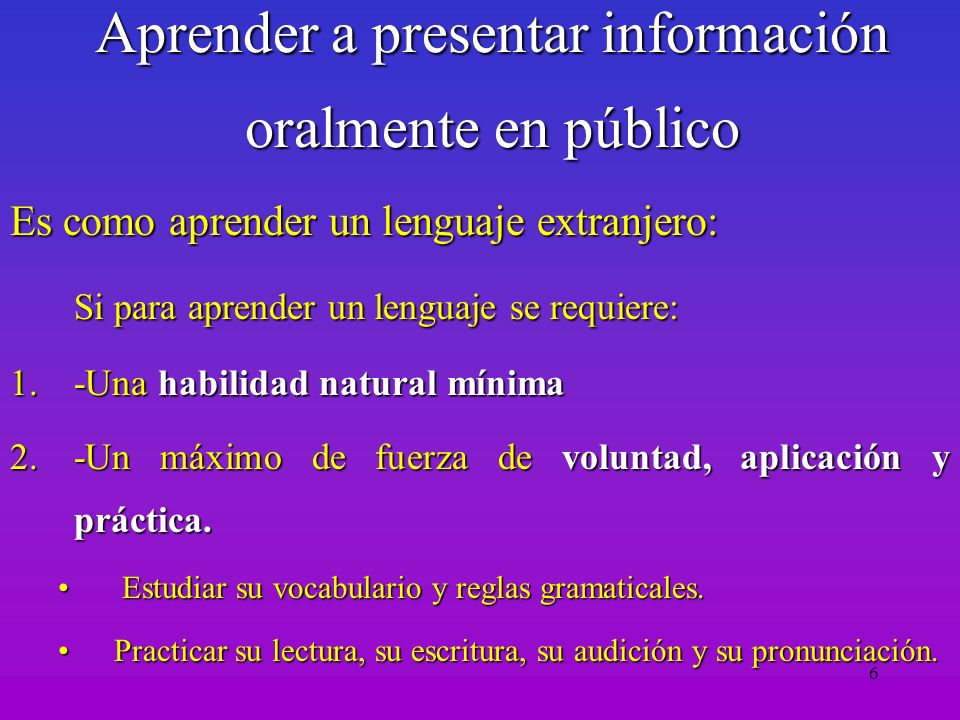 Aprender a presentar información oralmente en público

Es como aprender un lenguaje extranjero:

Si para aprender un lenguaje se requiere:

1. -Una habilidad natural mínima

2. -Un máximo de fuerza de voluntad, aplicación y práctica.

• Estudiar su vocabulario y reglas gramaticales.

• Practicar su lectura, su escritura, su audición y su pronunciación.

6